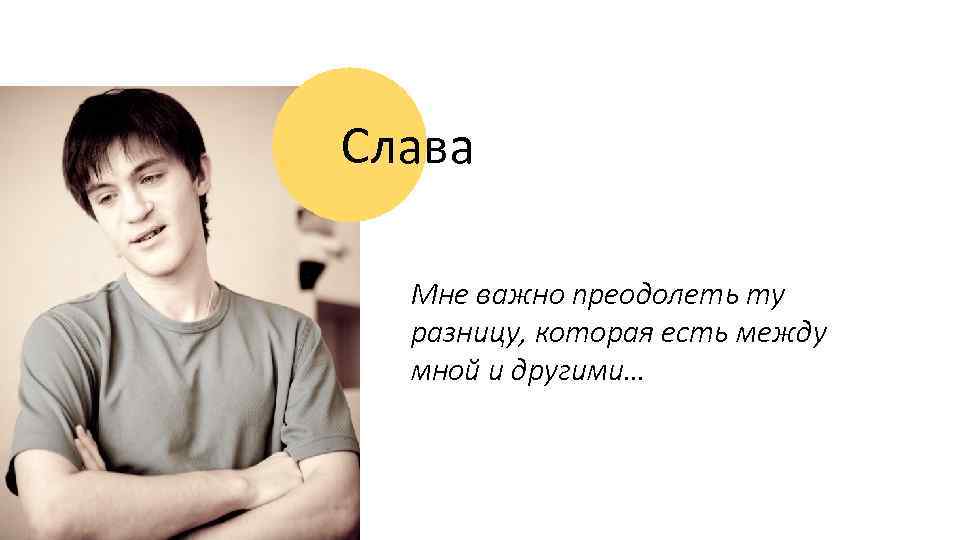 Слава

Мне важно преодолеть ту разницу, которая есть между мной и другими…